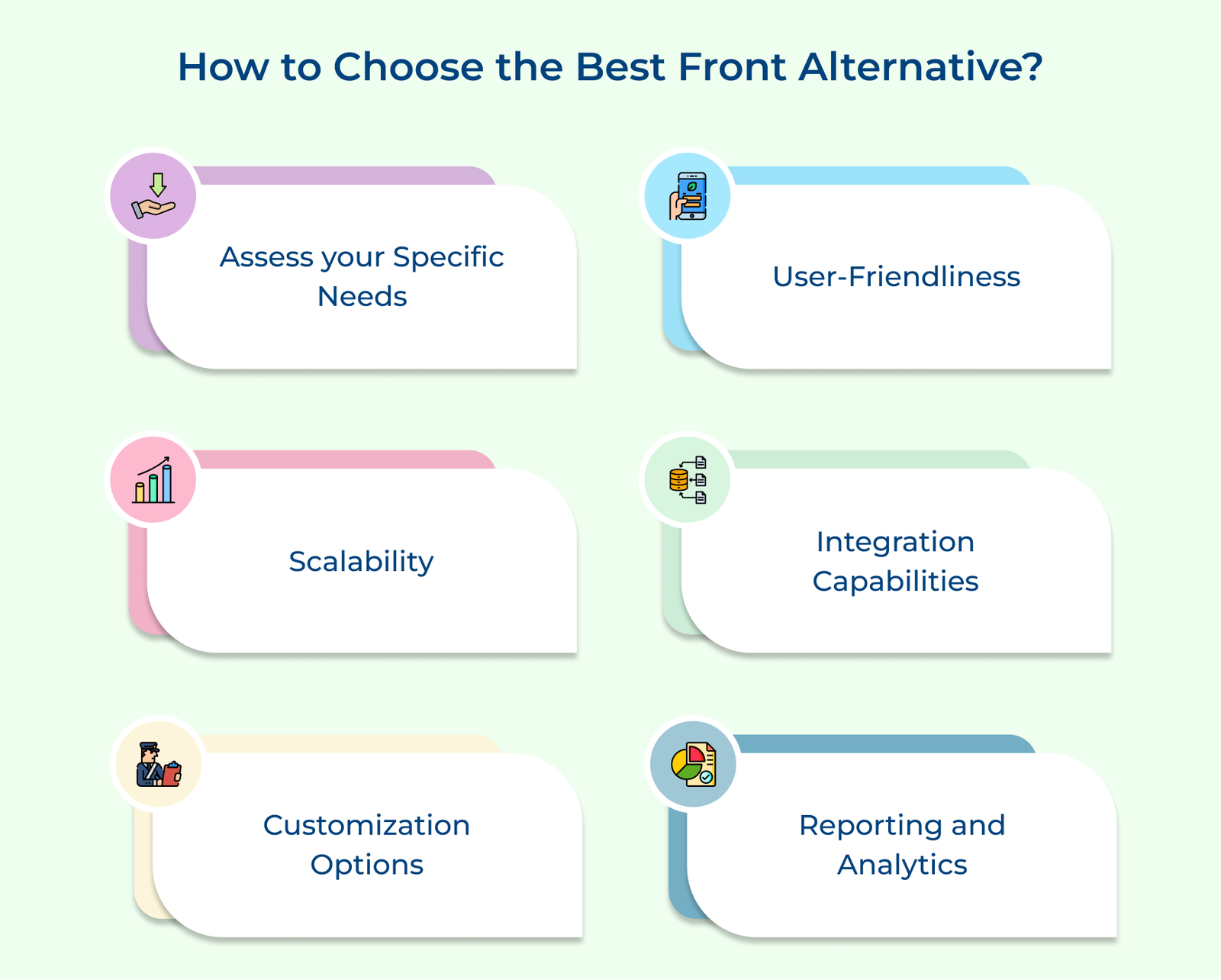 How to Choose the Best Front Alternative?

Assess your Specific Needs

User-Friendliness

Scalability

Integration Capabilities

Customization Options

Reporting and Analytics